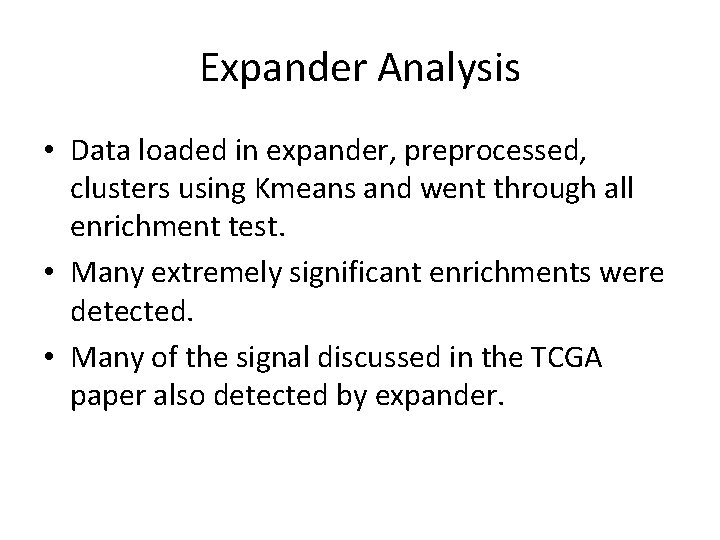 Expander Analysis

• Data loaded in expander, preprocessed, clusters using Kmeans and went through all enrichment test.

• Many extremely significant enrichments were detected.

• Many of the signal discussed in the TCGA paper also detected by expander.